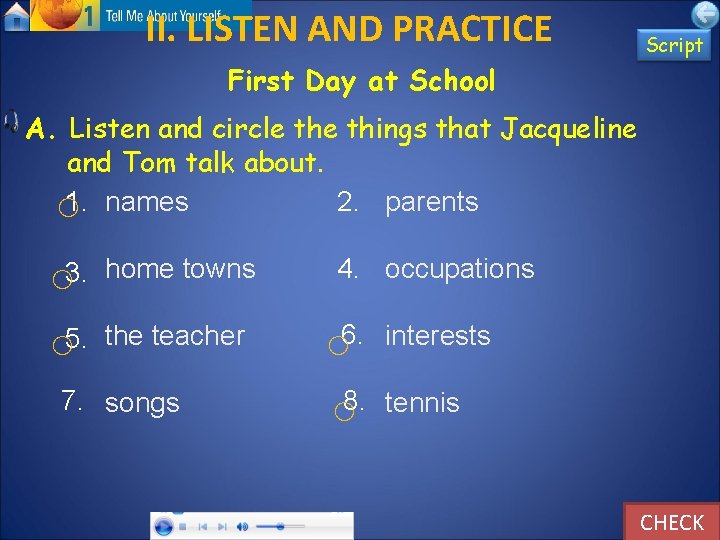 1 Tell Me About Yourself

II. LISTEN AND PRACTICE

Script

First Day at School

A. Listen and circle the things that Jacqueline and Tom talk about.

1. names
2. parents
3. home towns
4. occupations
5. the teacher
6. interests
7. songs
8. tennis

CHECK